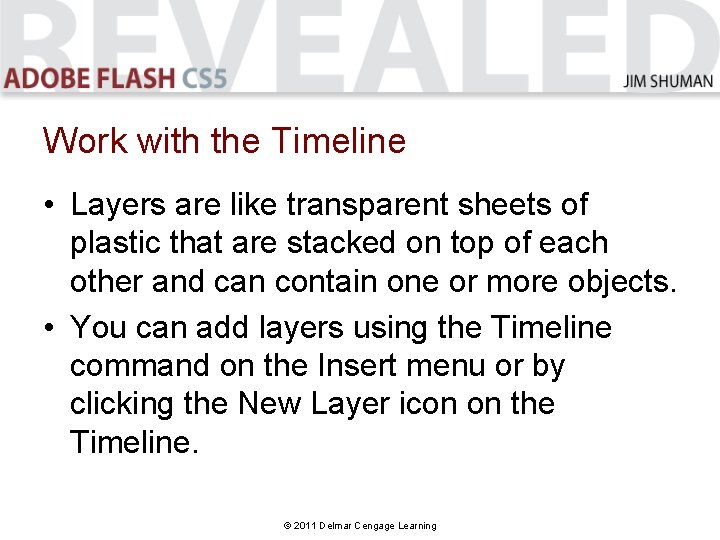 REVEALED
ADOBE FLASH CS5
JIM SHUMAN

Work with the Timeline

• Layers are like transparent sheets of plastic that are stacked on top of each other and can contain one or more objects.
• You can add layers using the Timeline command on the Insert menu or by clicking the New Layer icon on the Timeline.

© 2011 Delmar Cengage Learning